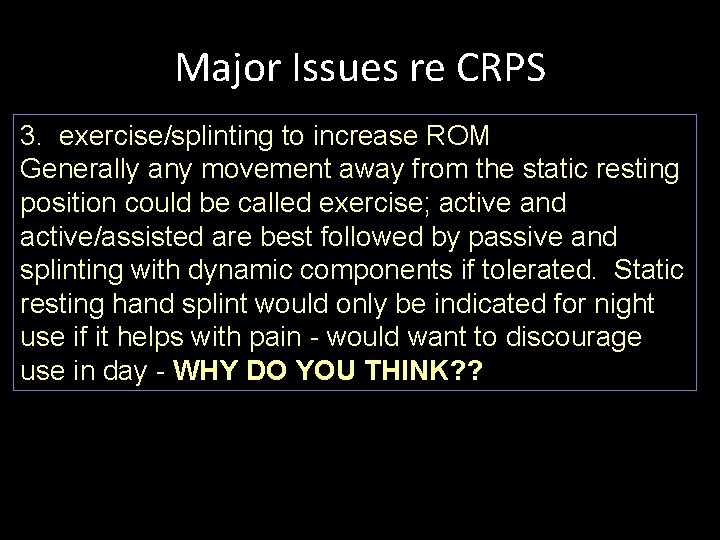 Major Issues re CRPS

3. exercise/splinting to increase ROM
Generally any movement away from the static resting position could be called exercise; active and active/assisted are best followed by passive and splinting with dynamic components if tolerated. Static resting hand splint would only be indicated for night use if it helps with pain - would want to discourage use in day - WHY DO YOU THINK??